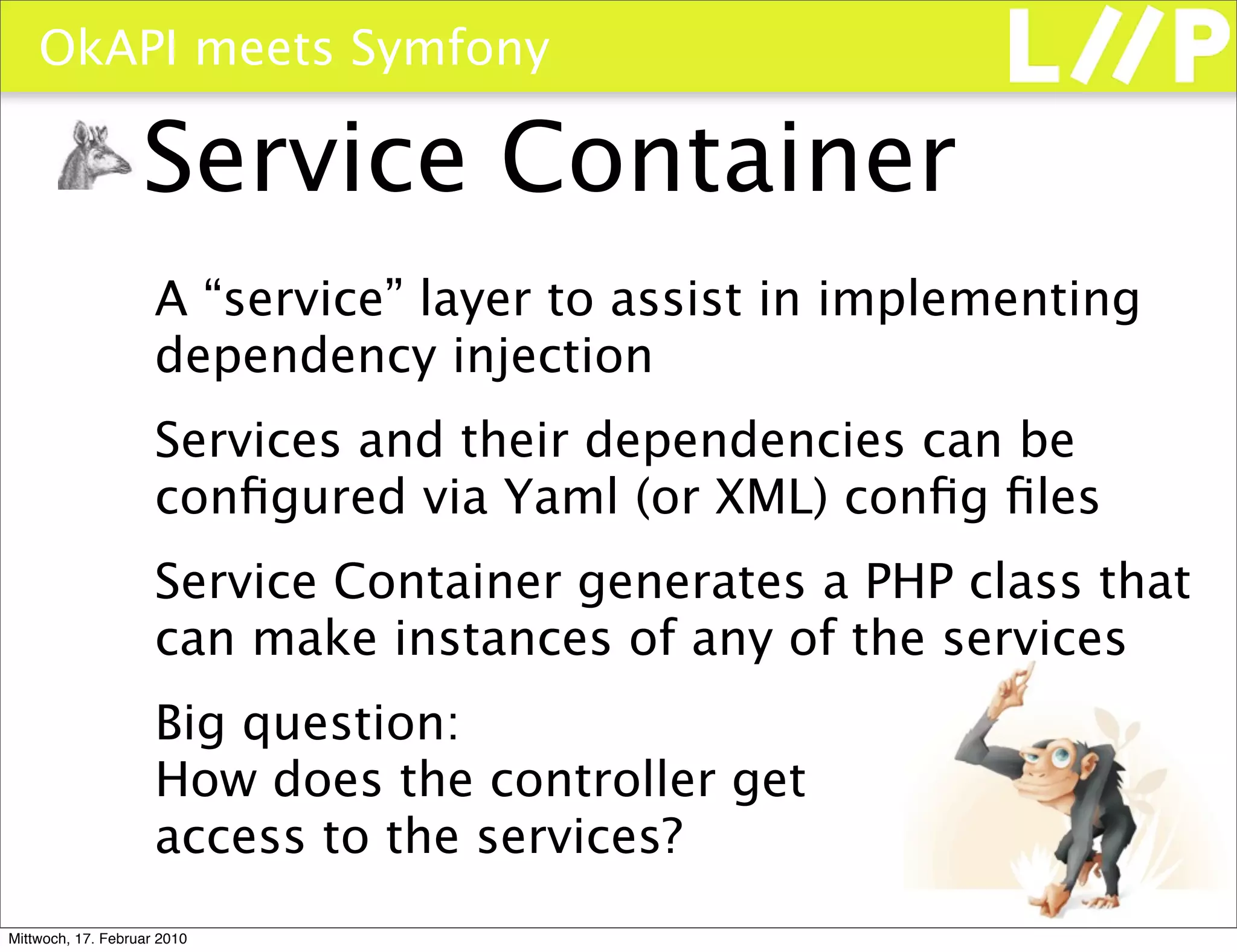 OkAPI meets Symfony

L//P

Service Container

A “service” layer to assist in implementing dependency injection

Services and their dependencies can be configured via Yaml (or XML) config files

Service Container generates a PHP class that can make instances of any of the services

Big question:
How does the controller get access to the services?

Mittwoch, 17. Februar 2010